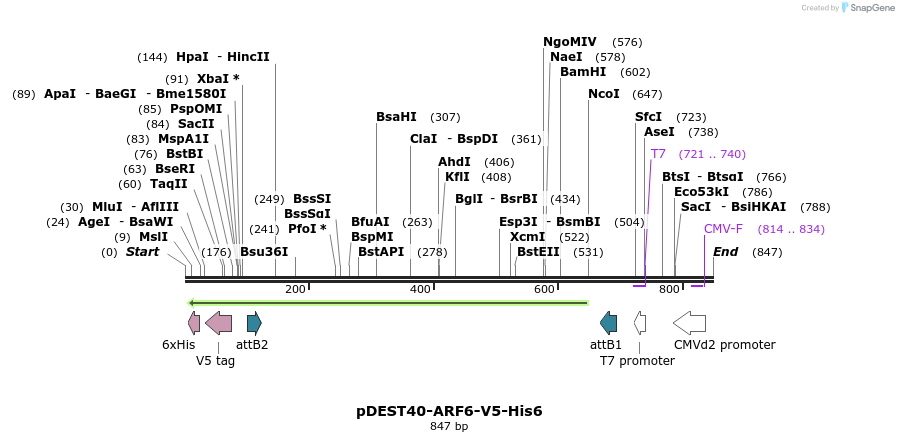 Created by SnapGene

(144) HpaI - HincII
(91) XbaI *
(89) ApaI - BaeGI - Bme1580I
(85) PspOMI
(84) SacII
(83) MspA1I
(76) BstBI
(63) BseRI
(60) TaqII
(30) MluI - AflIII
(24) AgeI - BsaWI
(9) MslI
(0) Start
(176) Bsu36I
(249) BssSI
BssSαI
(241) PfoI *
BsaHI (307)
BfuAI (263)
BspMI
BstAPI (278)
ClaI - BspDI (361)
AhdI (406)
KflI (408)
BglI - BsrBI (434)
NgoMIV (576)
NaeI (578)
BamHI (602)
NcoI (647)
Esp3I - BsmBI (504)
XcmI (522)
BstEII (531)
SfcI (723)
AseI (738)
T7 (721 .. 740)
BtsI - BtsαI (766)
Eco53kI (786)
SacI - BsiHKAI (788)
CMV-F (814 .. 834)
End (847)

200
400
600
800

6xHis
V5 tag
attB2
attB1
T7 promoter
CMVd2 promoter

pDEST40-ARF6-V5-His6
847 bp